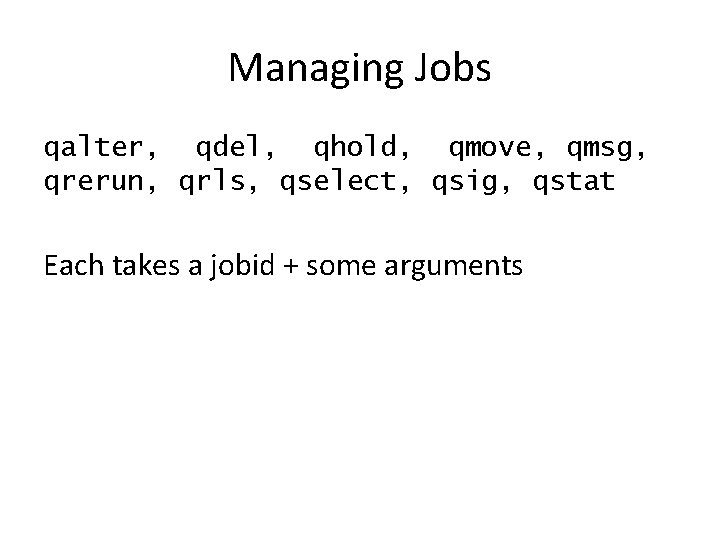 Managing Jobs

qalter, qdel, qhold, qmove, qmsg, qrerun, qrls, qselect, qsig, qstat

Each takes a jobid + some arguments